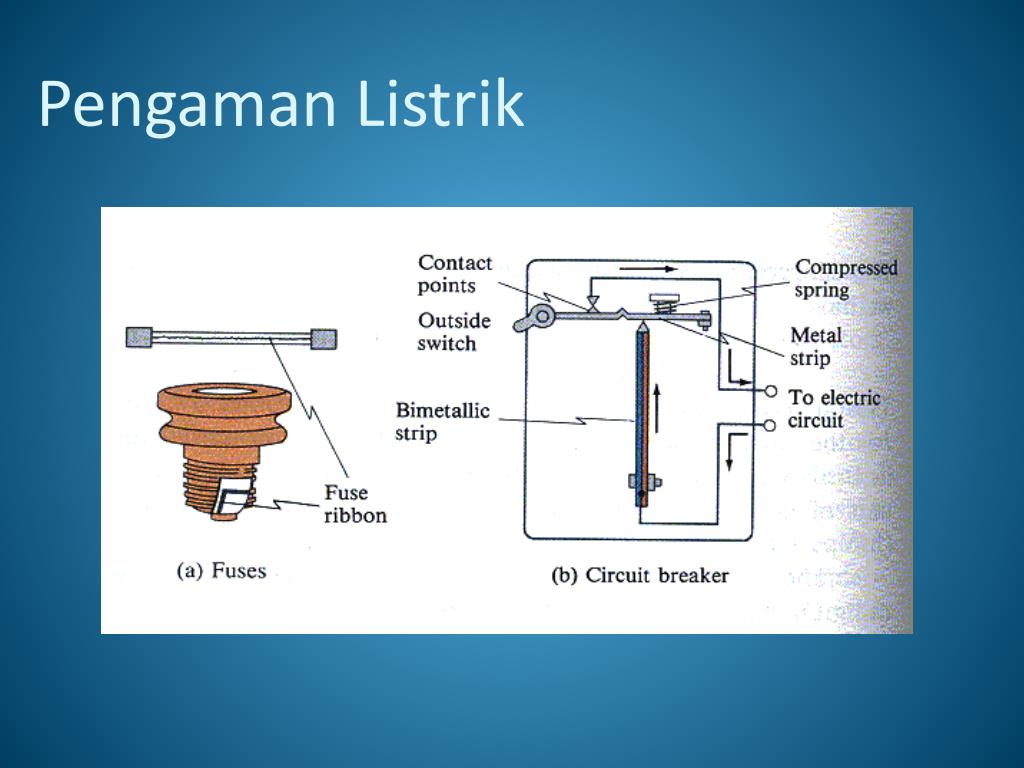 Pengaman Listrik

Fuse ribbon

(a) Fuses

Contact points

Outside switch

Bimetallic strip

Compressed spring

Metal strip

To electric circuit

(b) Circuit breaker